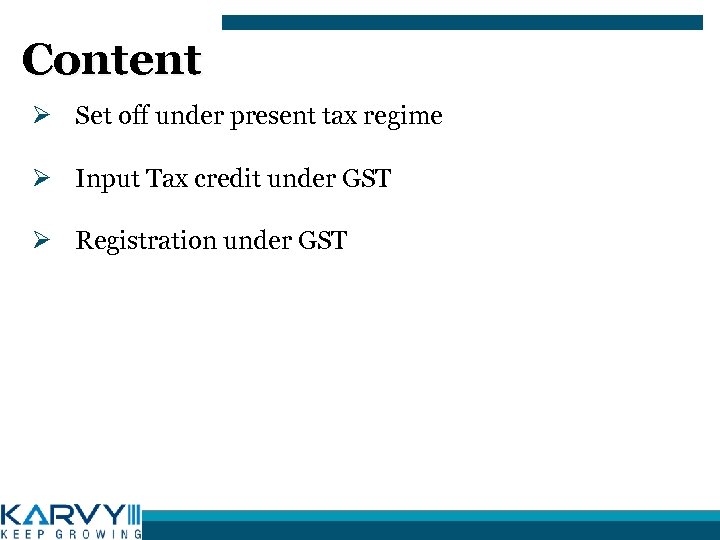 Content

➢ Set off under present tax regime

➢ Input Tax credit under GST

➢ Registration under GST

KARVY
KEEP GROWING